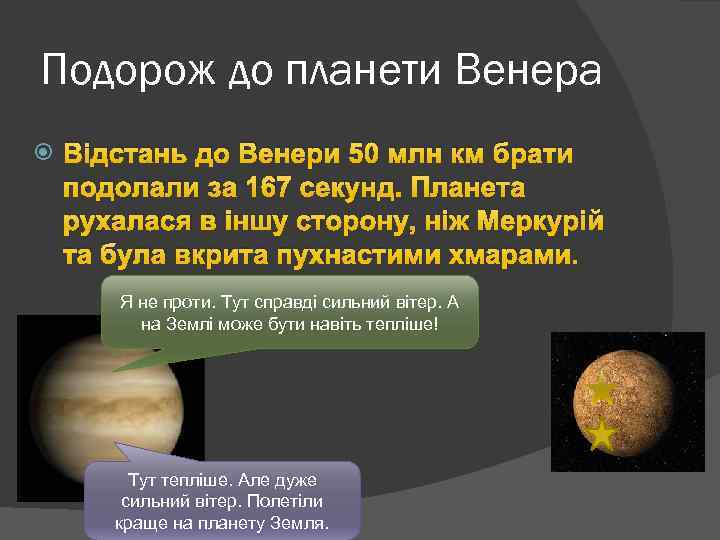 Подорож до планети Венера

Відстань до Венери 50 млн км брати подолали за 167 секунд. Планета рухалася в іншу сторону, ніж Меркурій та була вкрита пухнастими хмарами.

Я не проти. Тут справді сильний вітер. А на Землі може бути навіть тепліше!

Тут тепліше. Але дуже сильний вітер. Полетіли краще на планету Земля.